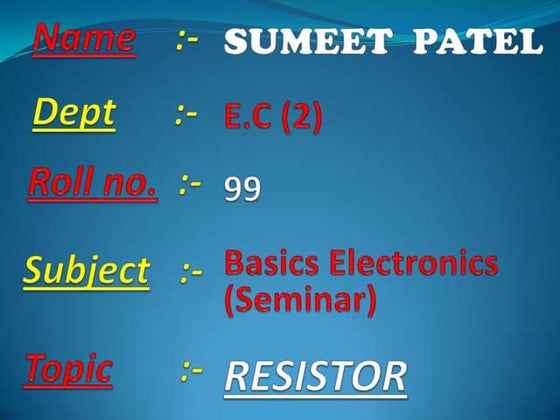 Name :- SUMEET PATEL

Dept :- E.C (2)

Roll no. :- 99

Subject :- Basics Electronics (Seminar)

Topic :- RESISTOR